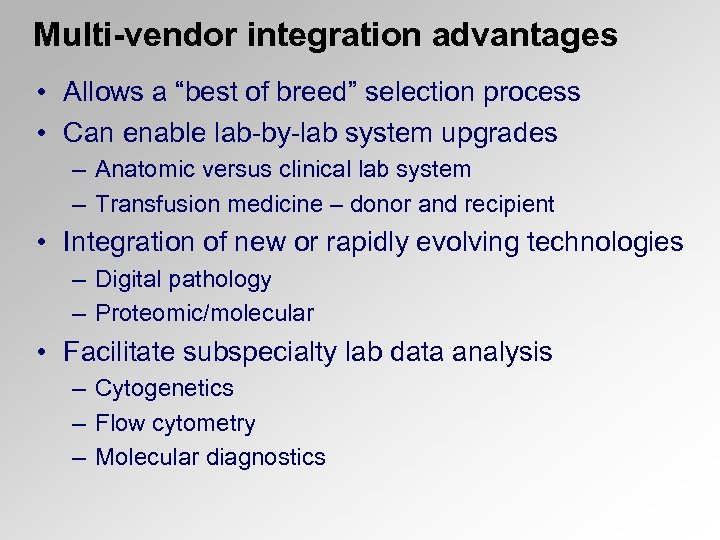 Multi-vendor integration advantages

• Allows a “best of breed” selection process
• Can enable lab-by-lab system upgrades
– Anatomic versus clinical lab system
– Transfusion medicine – donor and recipient
• Integration of new or rapidly evolving technologies
– Digital pathology
– Proteomic/molecular
• Facilitate subspecialty lab data analysis
– Cytogenetics
– Flow cytometry
– Molecular diagnostics